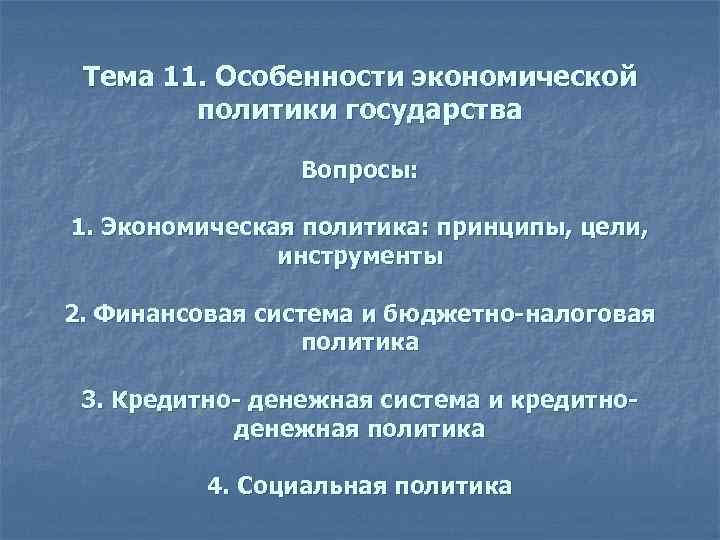 Тема 11. Особенности экономической политики государства

Вопросы:

1. Экономическая политика: принципы, цели, инструменты

2. Финансовая система и бюджетно-налоговая политика

3. Кредитно- денежная система и кредитно-денежная политика

4. Социальная политика